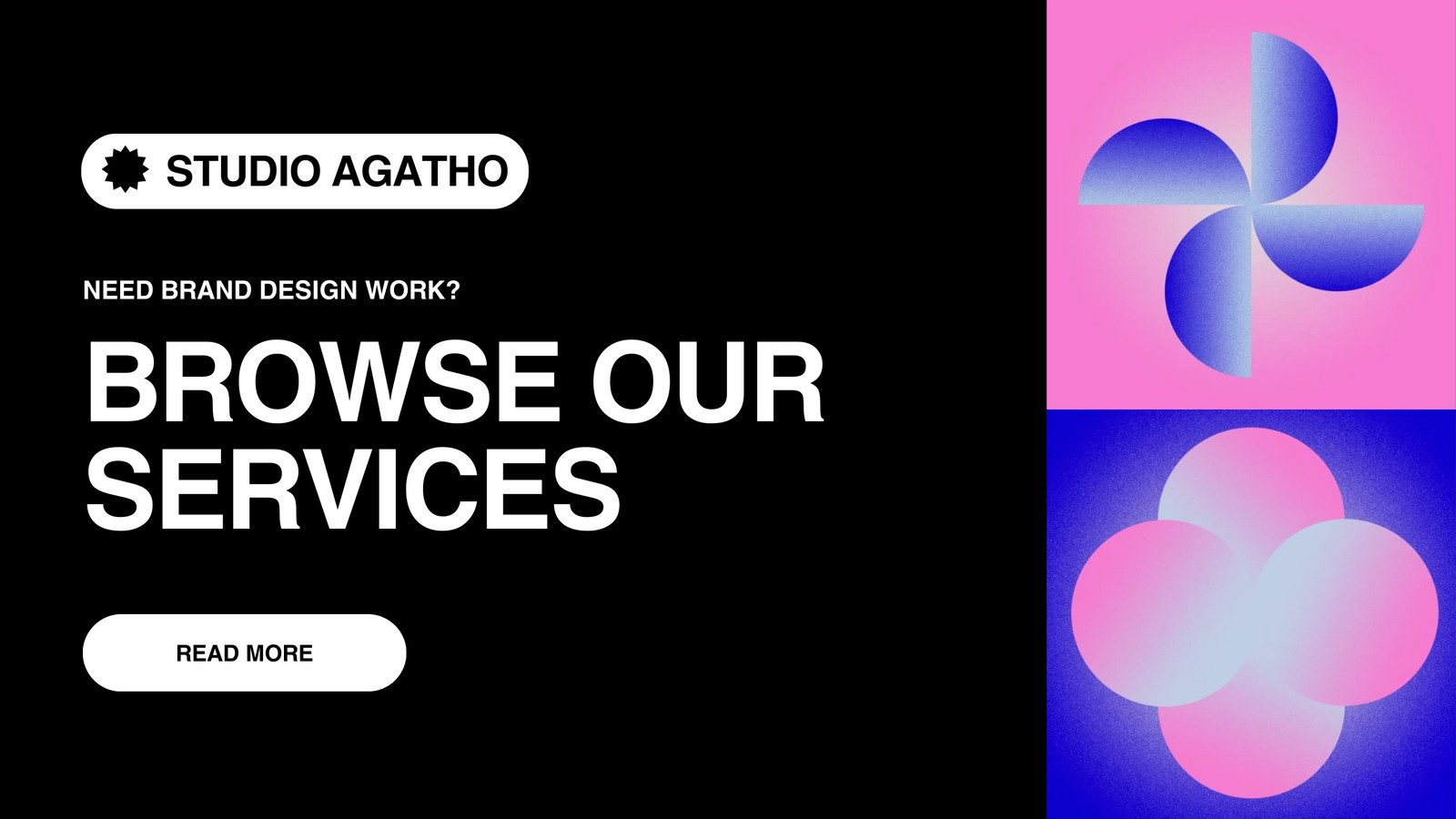 STUDIO AGATHO

NEED BRAND DESIGN WORK?

BROWSE OUR SERVICES

READ MORE